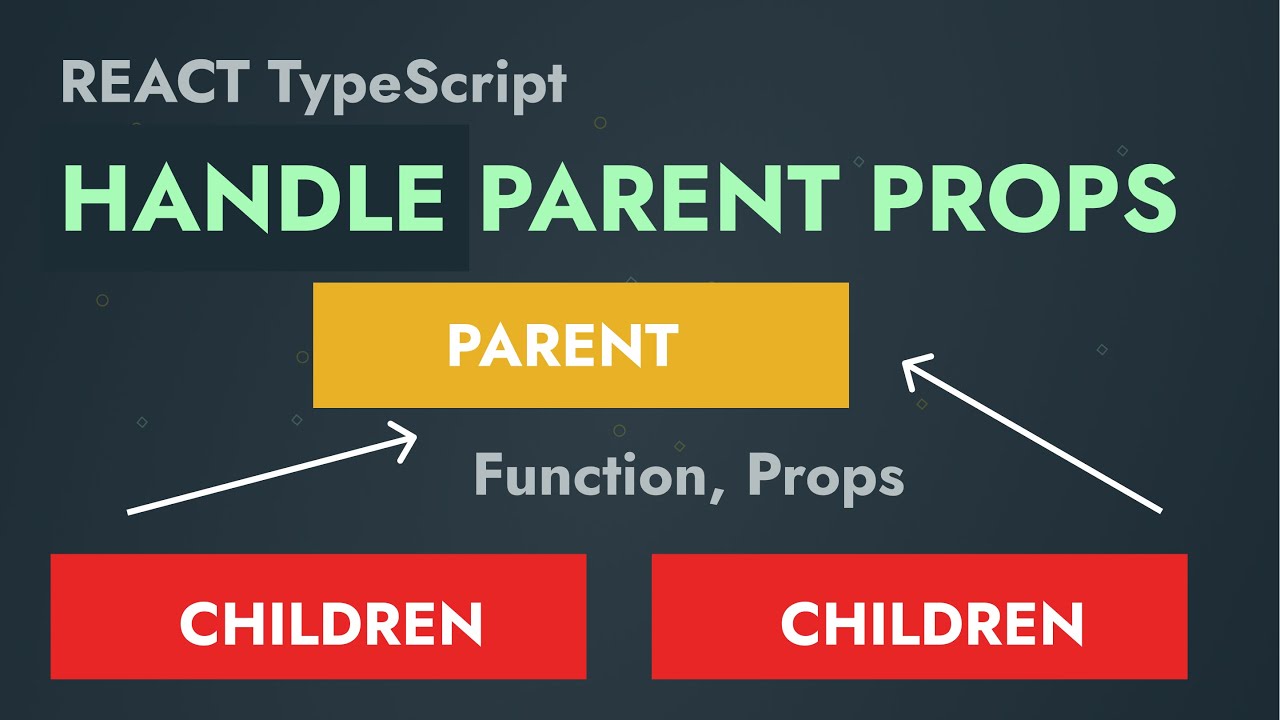 REACT TypeScript

HANDLE PARENT PROPS

PARENT

Function, Props

CHILDREN

CHILDREN